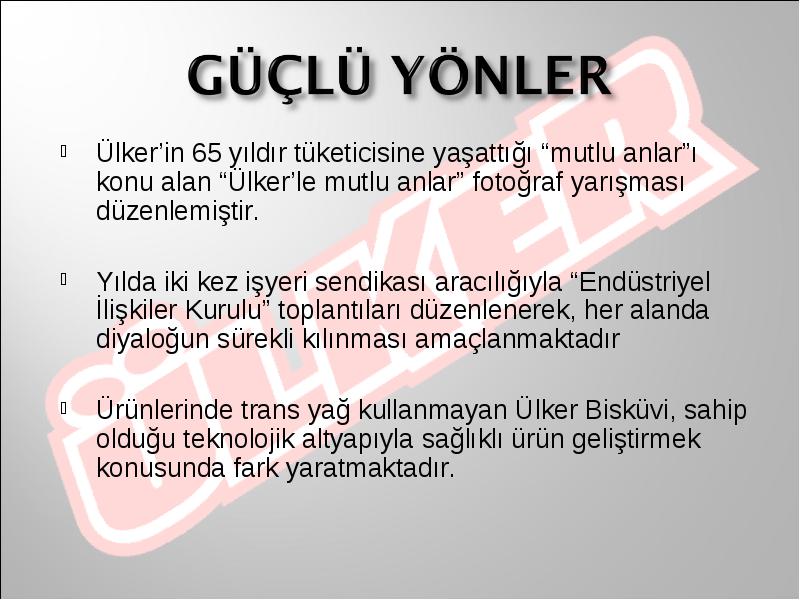 GÜÇLÜ YÖNLER

Ülker'in 65 yıldır tüketicisine yaşattığı "mutlu anlar"ı konu alan "Ülker'le mutlu anlar" fotoğraf yarışması düzenlemiştir.

Yılda iki kez işyeri sendikası aracılığıyla "Endüstriyel İlişkiler Kurulu" toplantıları düzenlenerek, her alanda diyaloğun sürekli kılınması amaçlanmaktadır

Ürünlerinde trans yağ kullanmayan Ülker Bisküvi, sahip olduğu teknolojik altyapıyla sağlıklı ürün geliştirmek konusunda fark yaratmaktadır.

ÜLKER